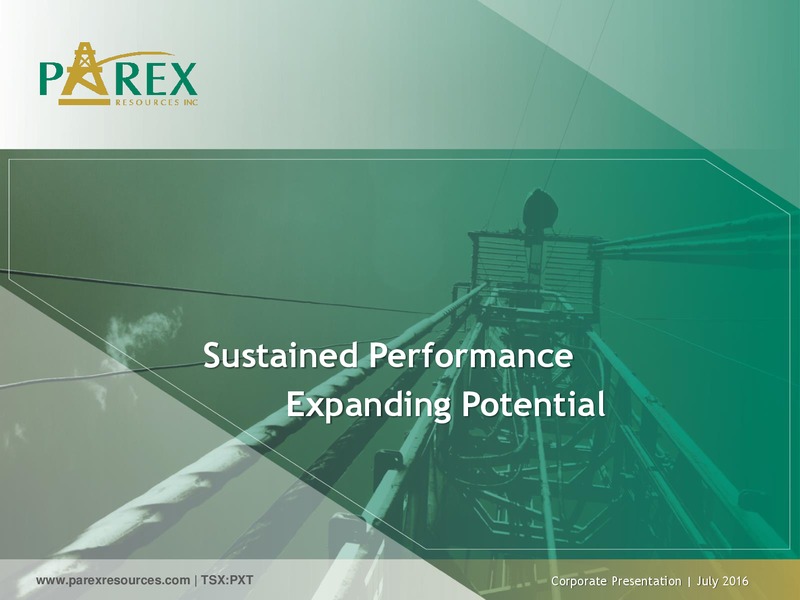 PAREX
RESOURCES INC

Sustained Performance
Expanding Potential

www.parexresources.com | TSX:PXT

Corporate Presentation | July 2016